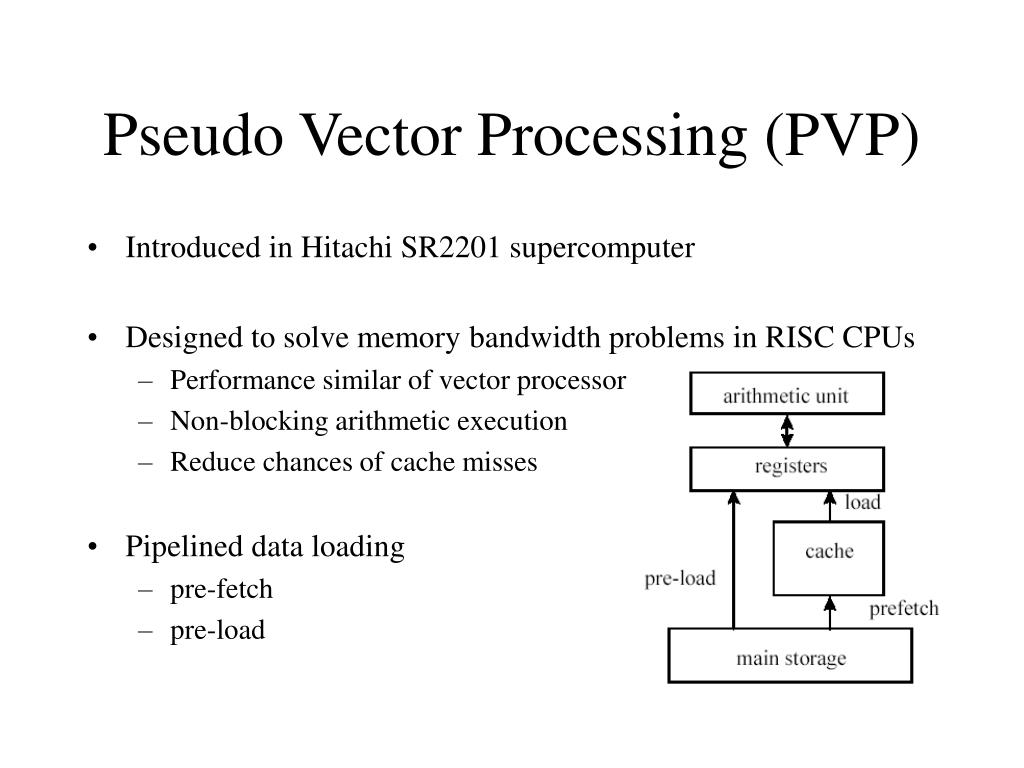 Pseudo Vector Processing (PVP)

• Introduced in Hitachi SR2201 supercomputer

• Designed to solve memory bandwidth problems in RISC CPUs
– Performance similar of vector processor
– Non-blocking arithmetic execution
– Reduce chances of cache misses

• Pipelined data loading
– pre-fetch
– pre-load

arithmetic unit
registers
load
cache
pre-load
prefetch
main storage